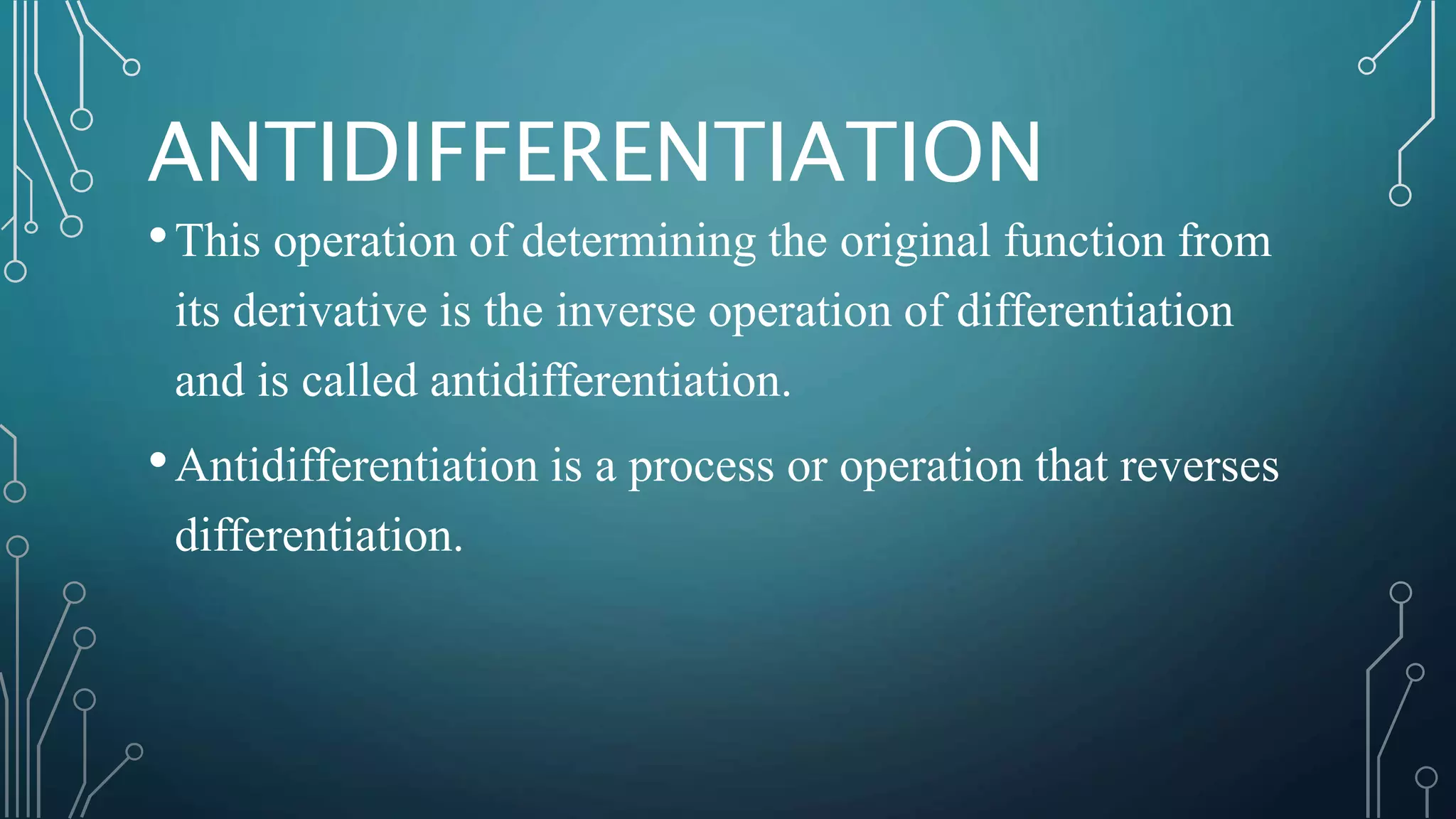 ANTIDIFFERENTIATION

• This operation of determining the original function from its derivative is the inverse operation of differentiation and is called antidifferentiation.

• Antidifferentiation is a process or operation that reverses differentiation.